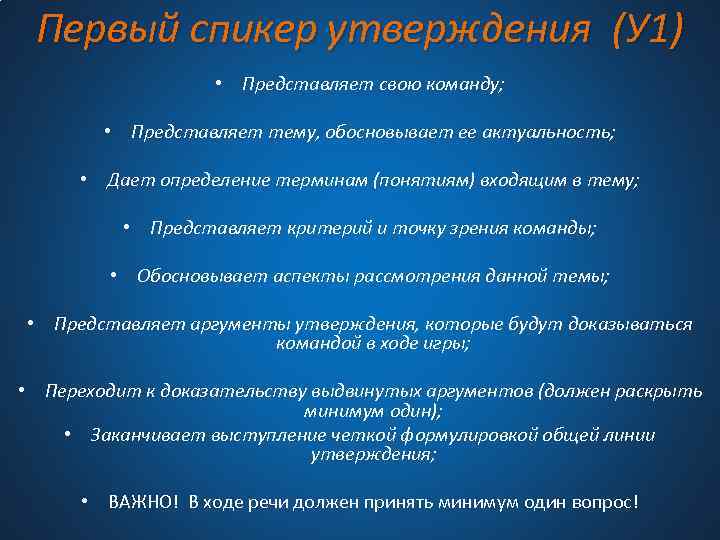 Первый спикер утверждения (У1)

• Представляет свою команду;

• Представляет тему, обосновывает ее актуальность;

• Дает определение терминам (понятиям) входящим в тему;

• Представляет критерий и точку зрения команды;

• Обосновывает аспекты рассмотрения данной темы;

• Представляет аргументы утверждения, которые будут доказываться командой в ходе игры;

• Переходит к доказательству выдвинутых аргументов (должен раскрыть минимум один);

• Заканчивает выступление четкой формулировкой общей линии утверждения;

• ВАЖНО! В ходе речи должен принять минимум один вопрос!